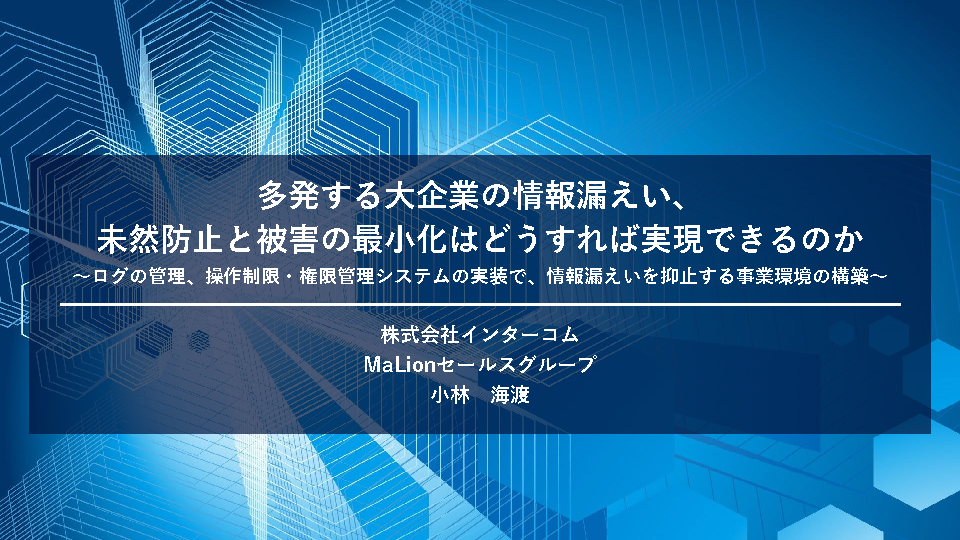 多発する大企業の情報漏えい、
未然防止と被害の最小化はどうすれば実現できるのか
～ログの管理、操作制限・権限管理システムの実装で、情報漏えいを抑止する事業環境の構築～

株式会社インターコム
MaLionセールスグループ
小林　海渡